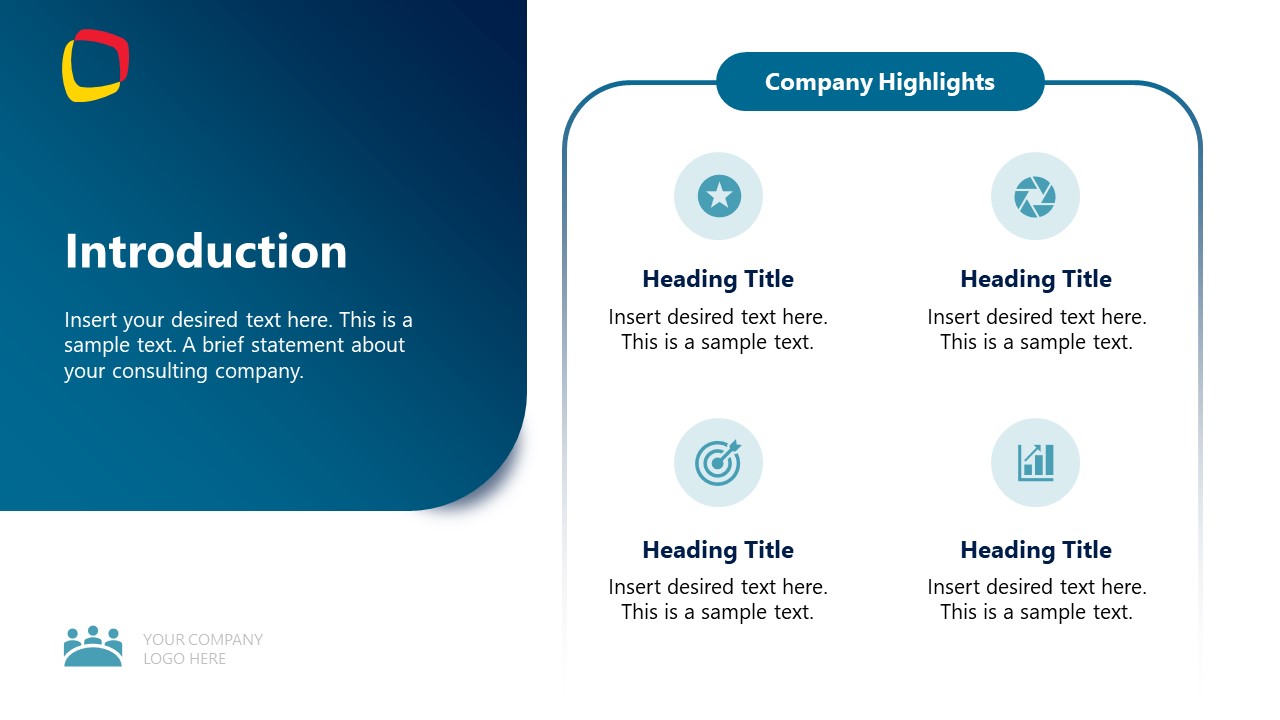 Introduction

Insert your desired text here. This is a sample text. A brief statement about your consulting company.

YOUR COMPANY LOGO HERE

Company Highlights

Heading Title
Insert desired text here. This is a sample text.

Heading Title
Insert desired text here. This is a sample text.

Heading Title
Insert desired text here. This is a sample text.

Heading Title
Insert desired text here. This is a sample text.